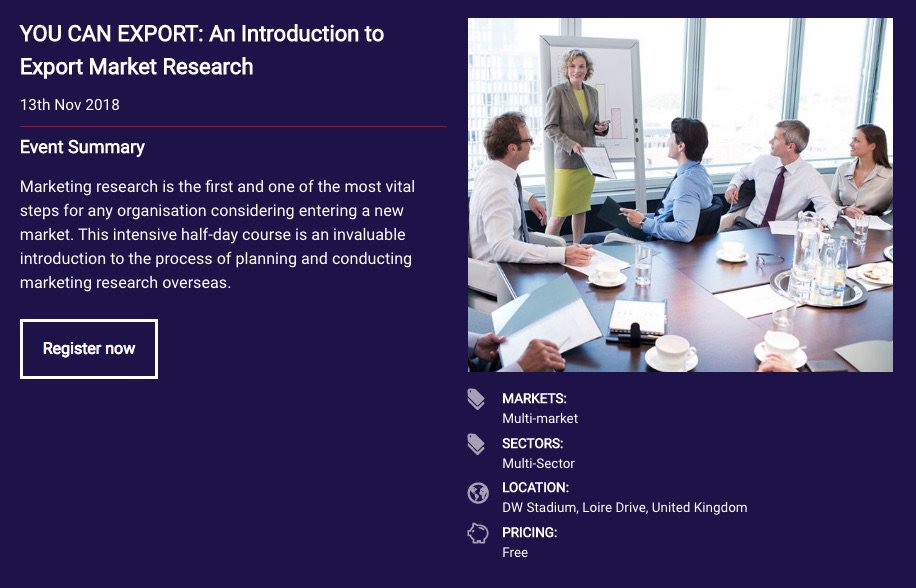 YOU CAN EXPORT: An Introduction to Export Market Research

13th Nov 2018

Event Summary

Marketing research is the first and one of the most vital steps for any organisation considering entering a new market. This intensive half-day course is an invaluable introduction to the process of planning and conducting marketing research overseas.

Register now

MARKETS:
Multi-market

SECTORS:
Multi-Sector

LOCATION:
DW Stadium, Loire Drive, United Kingdom

PRICING:
Free